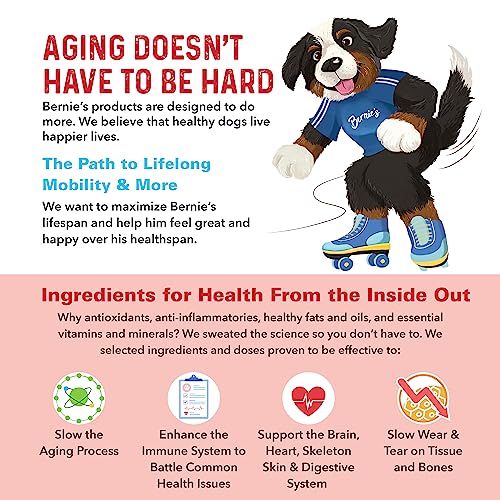 AGING DOESN'T HAVE TO BE HARD

Bernie's products are designed to do more. We believe that healthy dogs live happier lives.

The Path to Lifelong Mobility & More

We want to maximize Bernie's lifespan and help him feel great and happy over his healthspan.

Bernie's

Ingredients for Health From the Inside Out

Why antioxidants, anti-inflammatories, healthy fats and oils, and essential vitamins and minerals? We sweated the science so you don't have to. We selected ingredients and doses proven to be effective to:

Slow the Aging Process

Enhance the Immune System to Battle Common Health Issues

Support the Brain, Heart, Skeleton Skin & Digestive System

Slow Wear & Tear on Tissue and Bones